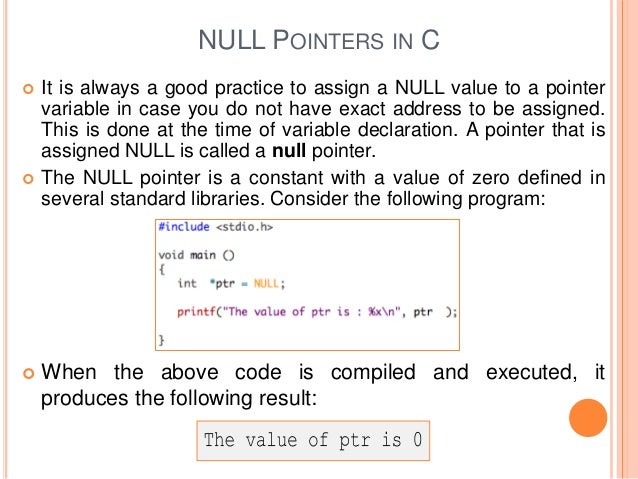 NULL POINTERS IN C

It is always a good practice to assign a NULL value to a pointer variable in case you do not have exact address to be assigned. This is done at the time of variable declaration. A pointer that is assigned NULL is called a **null** pointer.

The NULL pointer is a constant with a value of zero defined in several standard libraries. Consider the following program:

#include <stdio.h>

void main ()
{
int *ptr = NULL;

printf("The value of ptr is : %x\n", ptr );

}

When the above code is compiled and executed, it produces the following result:

The value of ptr is 0